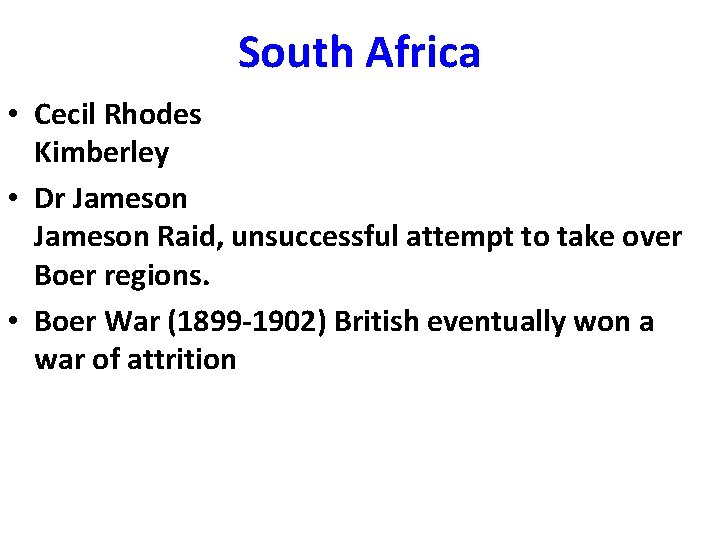 South Africa

• Cecil Rhodes
Kimberley

• Dr Jameson
Jameson Raid, unsuccessful attempt to take over Boer regions.

• Boer War (1899-1902) British eventually won a war of attrition